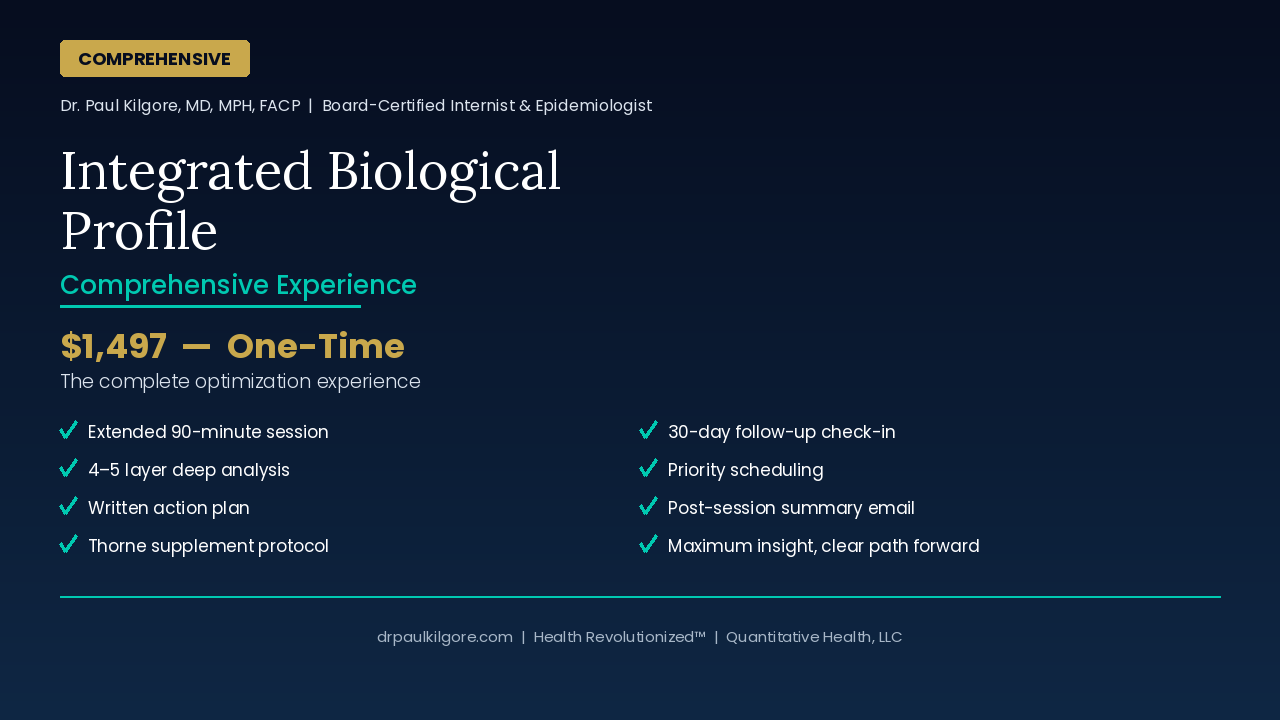 COMPREHENSIVE

Dr. Paul Kilgore, MD, MPH, FACP | Board-Certified Internist & Epidemiologist

Integrated Biological Profile

Comprehensive Experience

$1,497 — One-Time

The complete optimization experience

✓ Extended 90-minute session
✓ 4–5 layer deep analysis
✓ Written action plan
✓ Thorne supplement protocol

✓ 30-day follow-up check-in
✓ Priority scheduling
✓ Post-session summary email
✓ Maximum insight, clear path forward

drpaulkilgore.com | Health Revolutionized™ | Quantitative Health, LLC